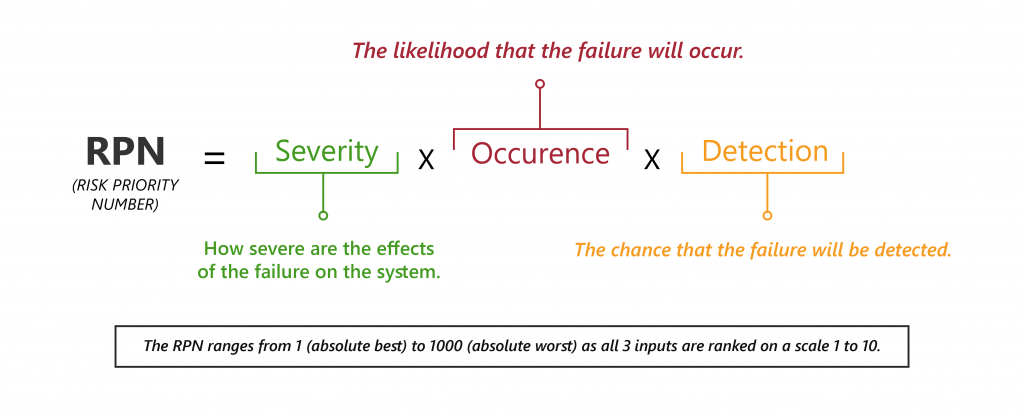 The likelihood that the failure will occur.

RPN
(RISK PRIORITY NUMBER)

= Severity X Occurence X Detection

How severe are the effects of the failure on the system.

The chance that the failure will be detected.

The RPN ranges from 1 (absolute best) to 1000 (absolute worst) as all 3 inputs are ranked on a scale 1 to 10.